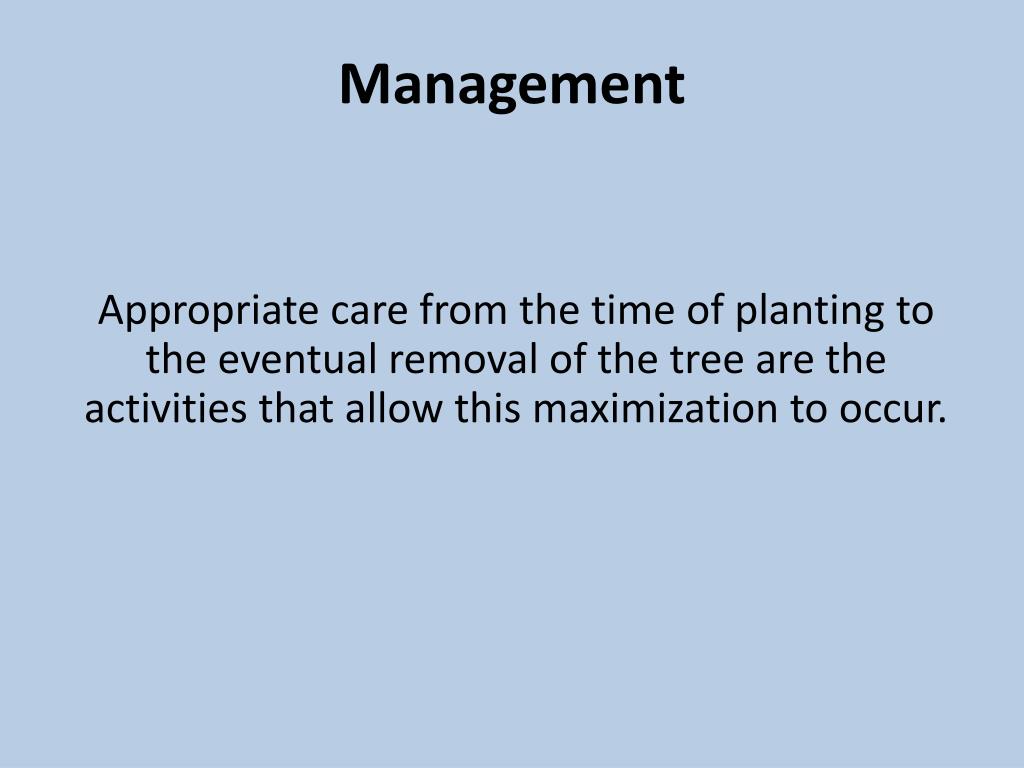 Management

Appropriate care from the time of planting to the eventual removal of the tree are the activities that allow this maximization to occur.